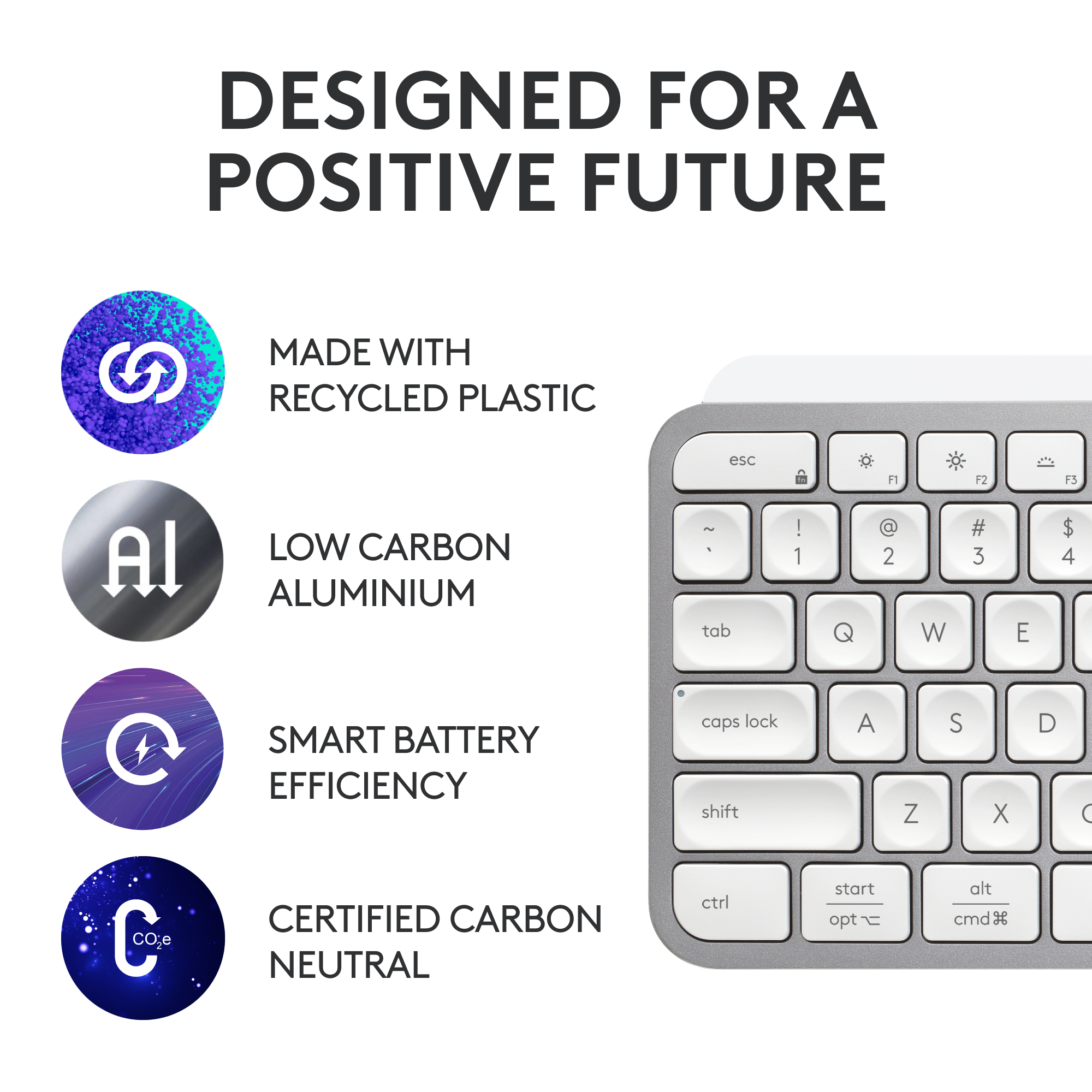 DESIGNED FOR A POSITIVE FUTURE

MADE WITH RECYCLED PLASTIC

Al

LOW CARBON ALUMINIUM

SMART BATTERY EFFICIENCY

$CO_2e$

CERTIFIED CARBON NEUTRAL

esc
fn
F1
F2
F3
~
`
!
1
@
2
#
3
$
4
tab
Q
W
E
caps lock
A
S
D
shift
Z
X
ctrl
start
opt ⌥
alt
cmd ⌘